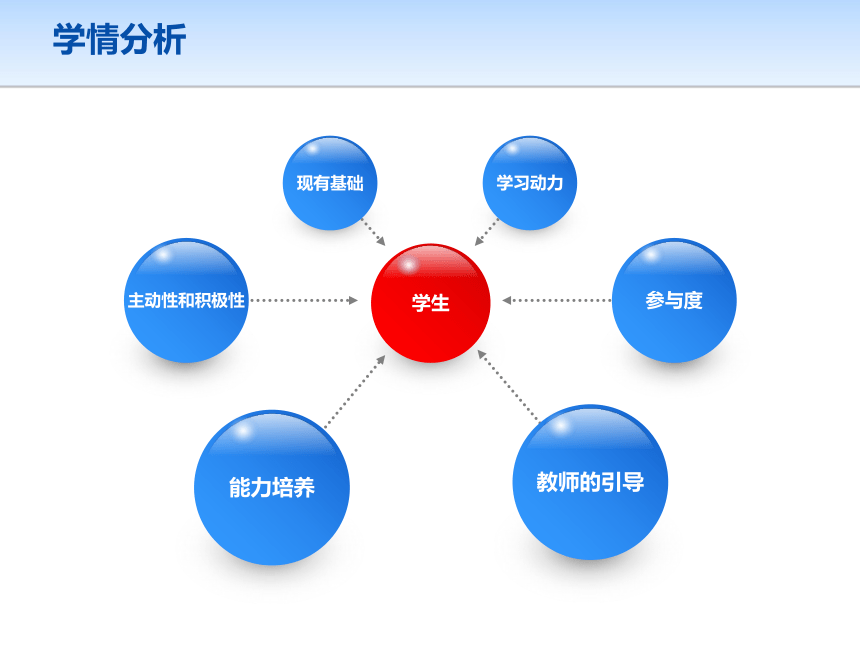 学情分析

现有基础

学习动力

主动性和积极性

学生

参与度

能力培养

教师的引导